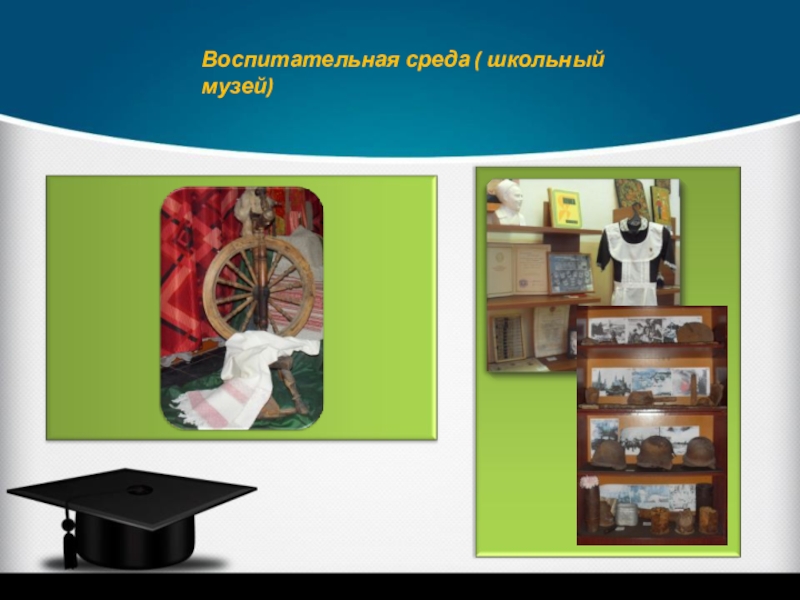 Воспитательная среда ( школьный музей)